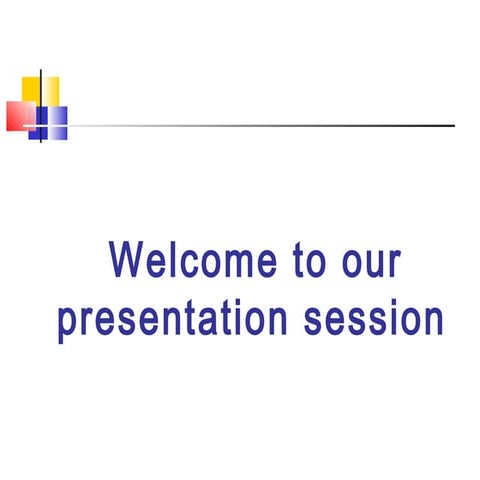 Welcome to our presentation session